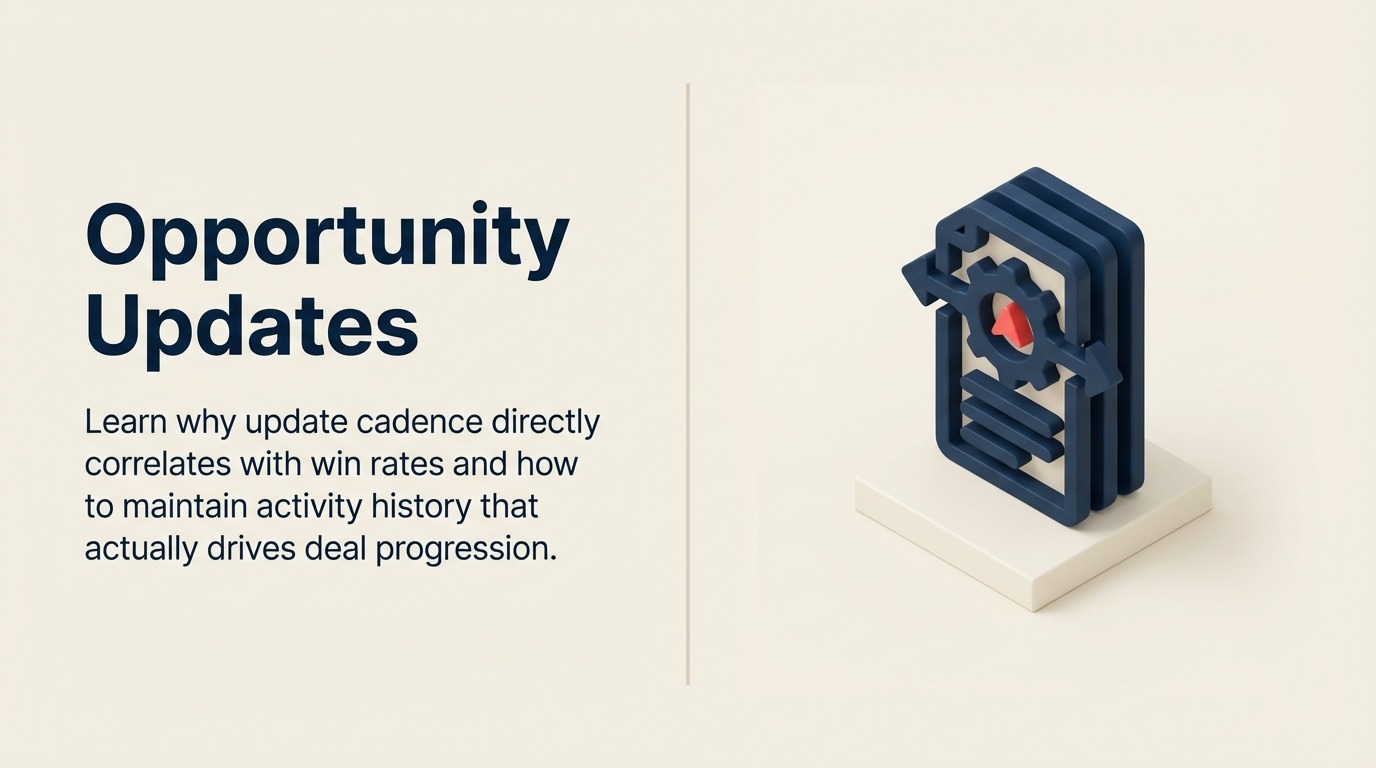 Opportunity Updates

Learn why update cadence directly correlates with win rates and how to maintain activity history that actually drives deal progression.